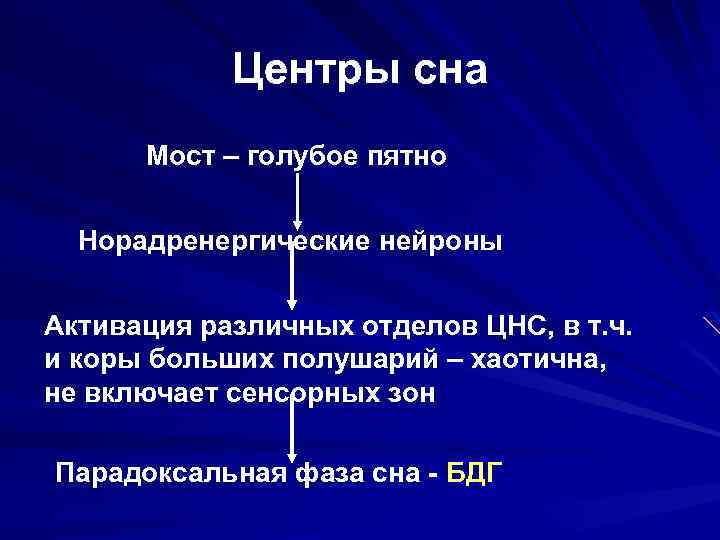 Центры сна

Мост – голубое пятно

Норадренергические нейроны

Активация различных отделов ЦНС, в т.ч. и коры больших полушарий – хаотична, не включает сенсорных зон

Парадоксальная фаза сна - БДГ